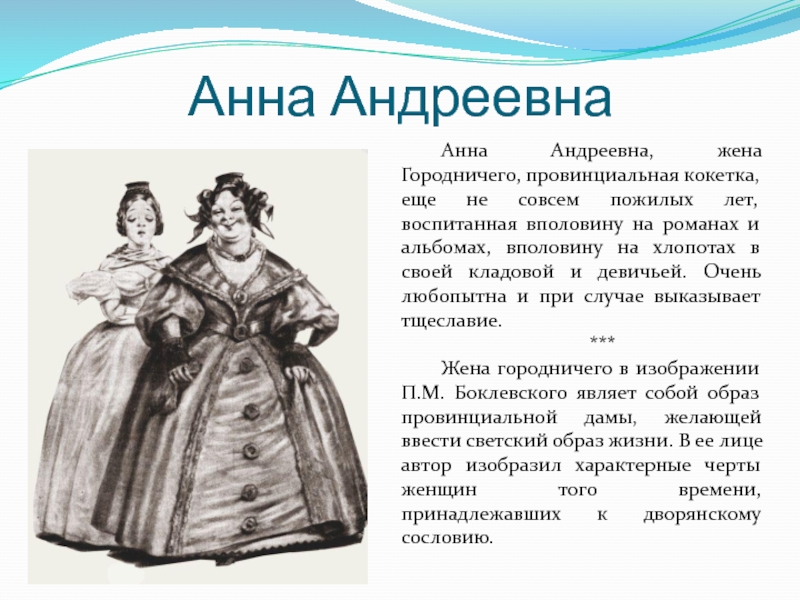 Анна Андреевна

Анна Андреевна, жена Городничего, провинциальная кокетка, еще не совсем пожилых лет, воспитанная вполовину на романах и альбомах, вполовину на хлопотах в своей кладовой и девичьей. Очень любопытна и при случае выказывает тщеславие.

***

Жена городничего в изображении П.М. Боклевского являет собой образ провинциальной дамы, желающей ввести светский образ жизни. В ее лице автор изобразил характерные черты женщин того времени, принадлежавших к дворянскому сословию.